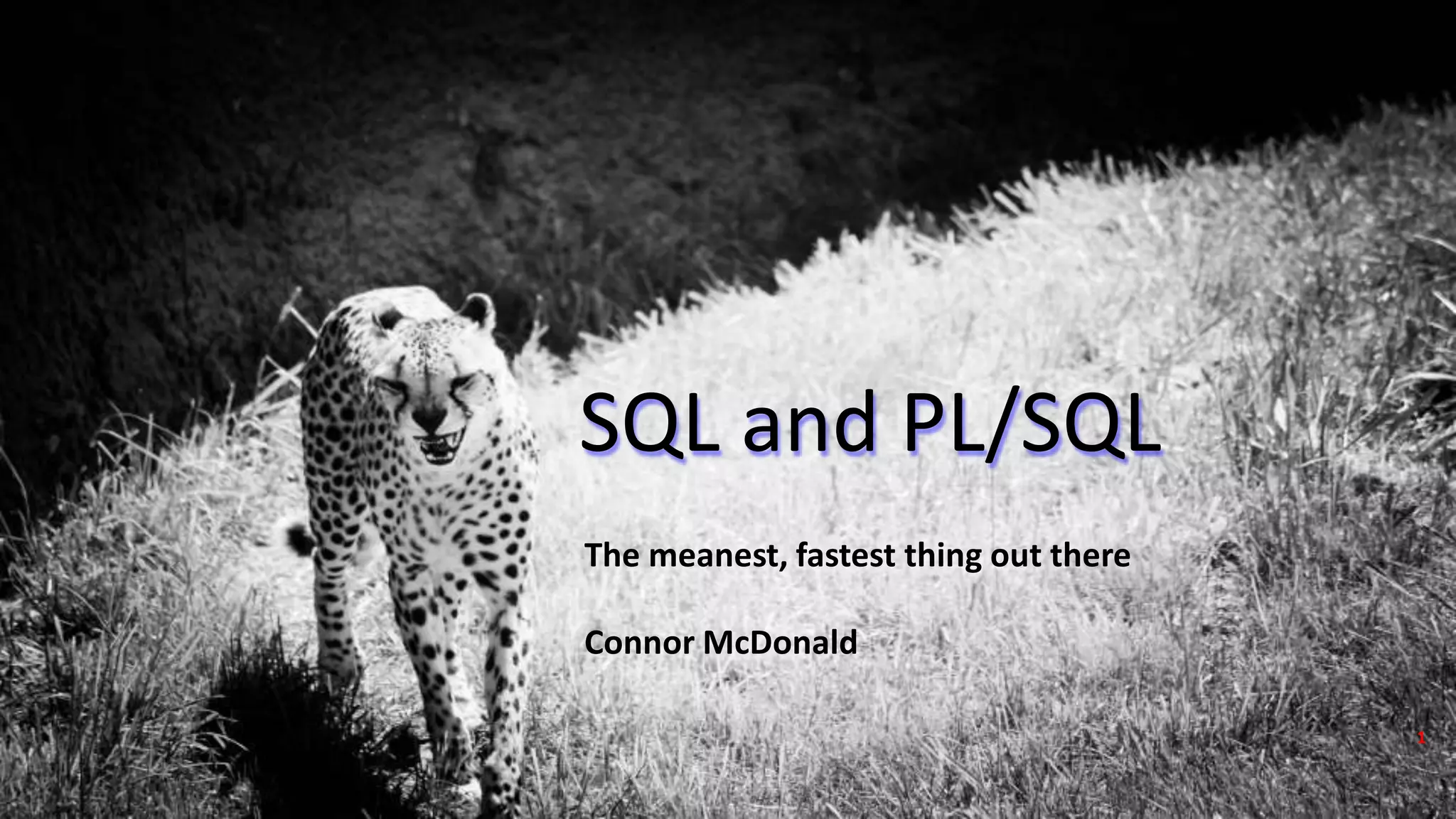 SQL and PL/SQL

The meanest, fastest thing out there

Connor McDonald

1